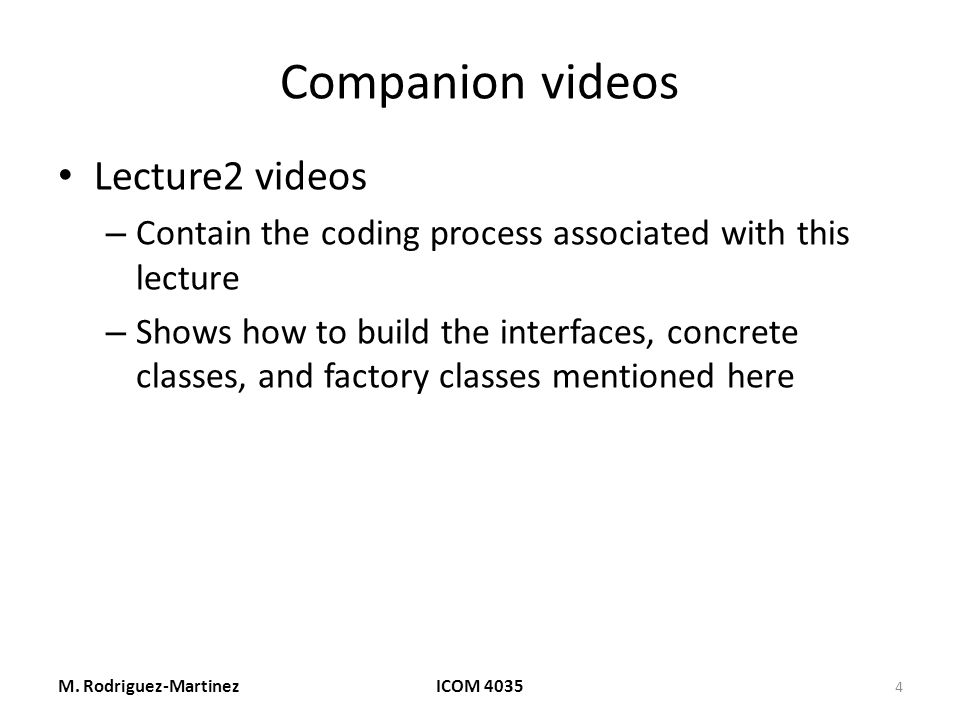 Companion videos

• Lecture2 videos
– Contain the coding process associated with this lecture
– Shows how to build the interfaces, concrete classes, and factory classes mentioned here

M. Rodriguez-Martinez
ICOM 4035
4